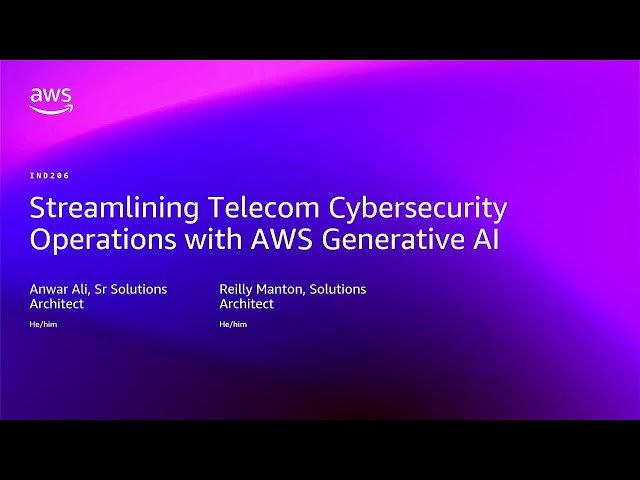 aws

IND206

Streamlining Telecom Cybersecurity Operations with AWS Generative AI

Anwar Ali, Sr Solutions Architect

He/him

Reilly Manton, Solutions Architect

He/him